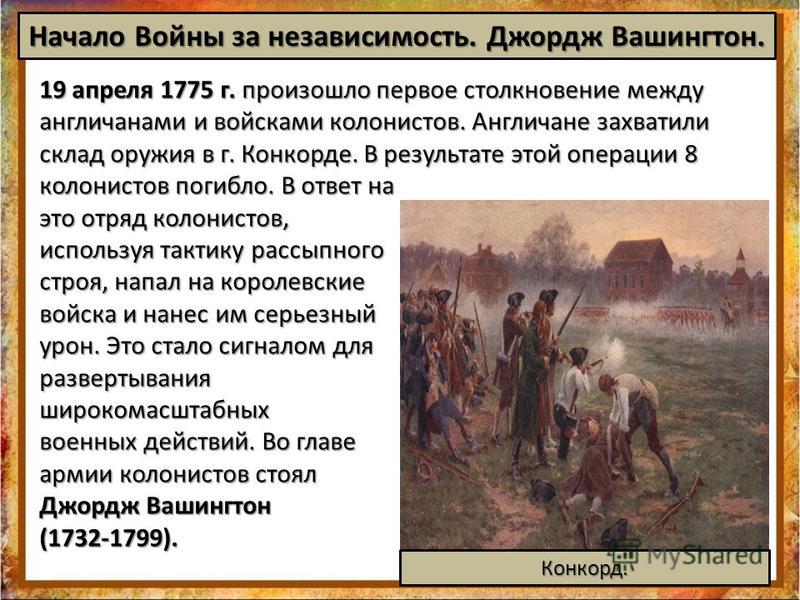 Начало Войны за независимость. Джордж Вашингтон.

19 апреля 1775 г. произошло первое столкновение между англичанами и войсками колонистов. Англичане захватили склад оружия в г. Конкорде. В результате этой операции 8 колонистов погибло. В ответ на это отряд колонистов, используя тактику рассыпного строя, напал на королевские войска и нанес им серьезный урон. Это стало сигналом для развертывания широкомасштабных военных действий. Во главе армии колонистов стоял Джордж Вашингтон (1732-1799).

Конкорд.

MyShared